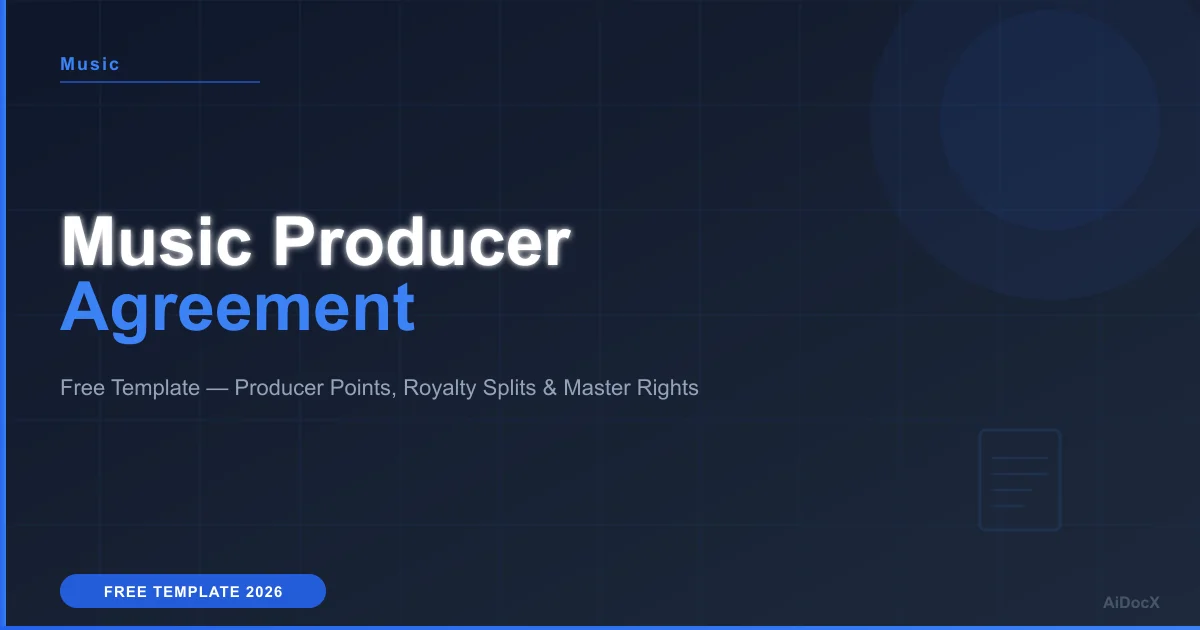 Music

Music Producer Agreement

Free Template — Producer Points, Royalty Splits & Master Rights

FREE TEMPLATE 2026

AiDocX